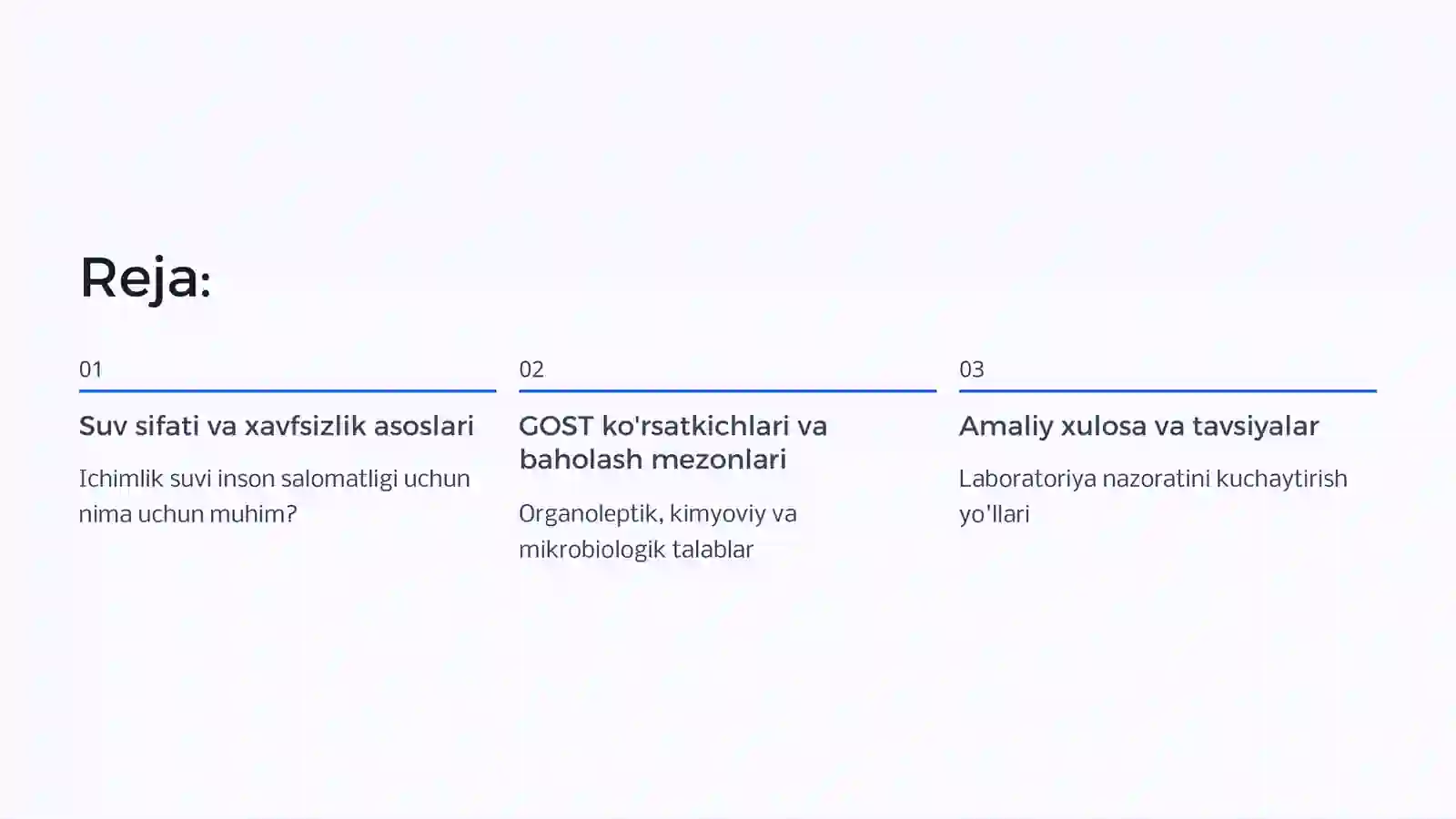 Reja:

01

Suv sifati va xavfsizlik asoslari

Ichimlik suvi inson salomatligi uchun nima uchun muhim?

02

GOST ko'rsatkichlari va baholash mezonlari

Organoleptik, kimyoviy va mikrobiologik talablar

03

Amaliy xulosa va tavsiyalar

Laboratoriya nazoratini kuchaytirish yo'llari